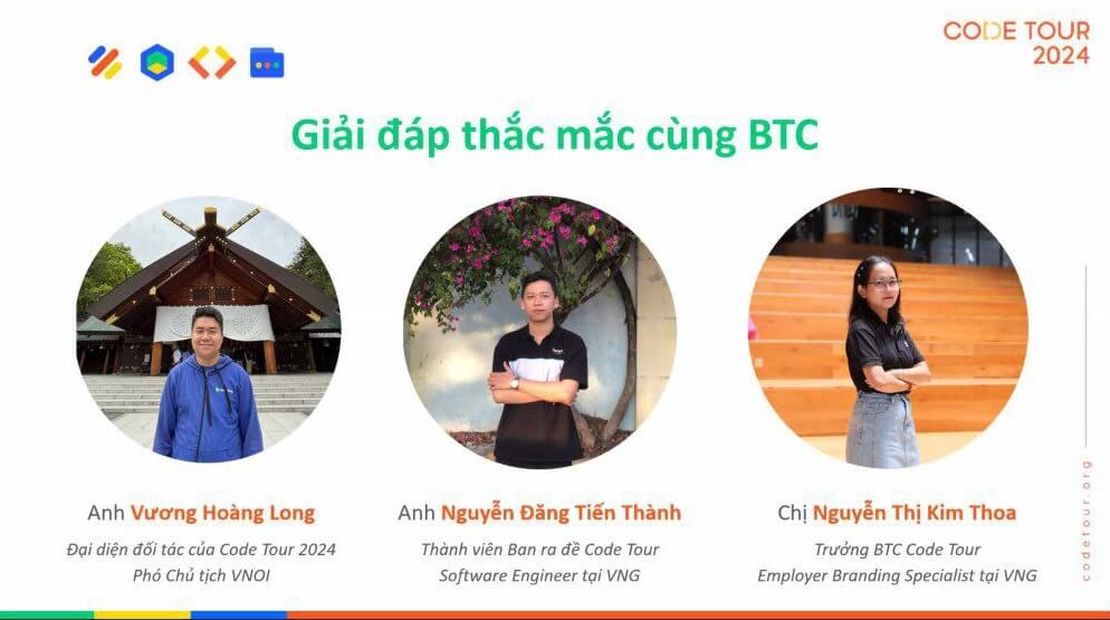 CODE TOUR 2024

Giải đáp thắc mắc cùng BTC

Anh Vương Hoàng Long
Đại diện đối tác của Code Tour 2024
Phó Chủ tịch VNOI

Anh Nguyễn Đăng Tiến Thành
Thành viên Ban ra đề Code Tour
Software Engineer tại VNG

Chị Nguyễn Thị Kim Thoa
Trưởng BTC Code Tour
Employer Branding Specialist tại VNG

codetour.org